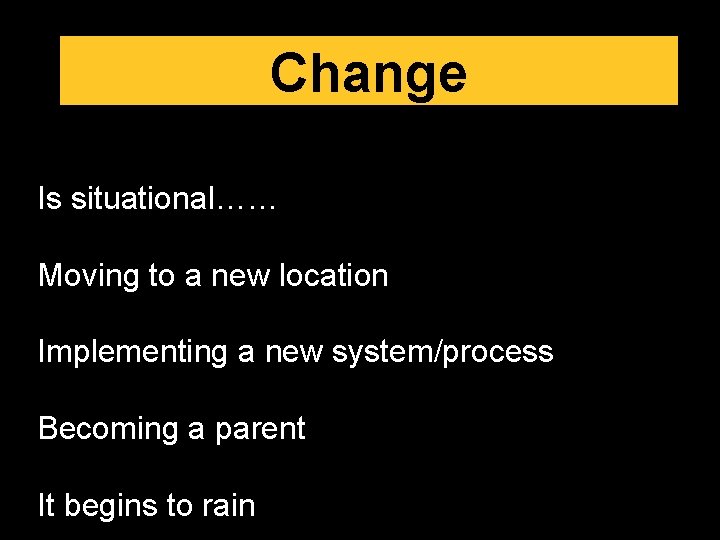 Change

Is situational……

Moving to a new location

Implementing a new system/process

Becoming a parent

It begins to rain